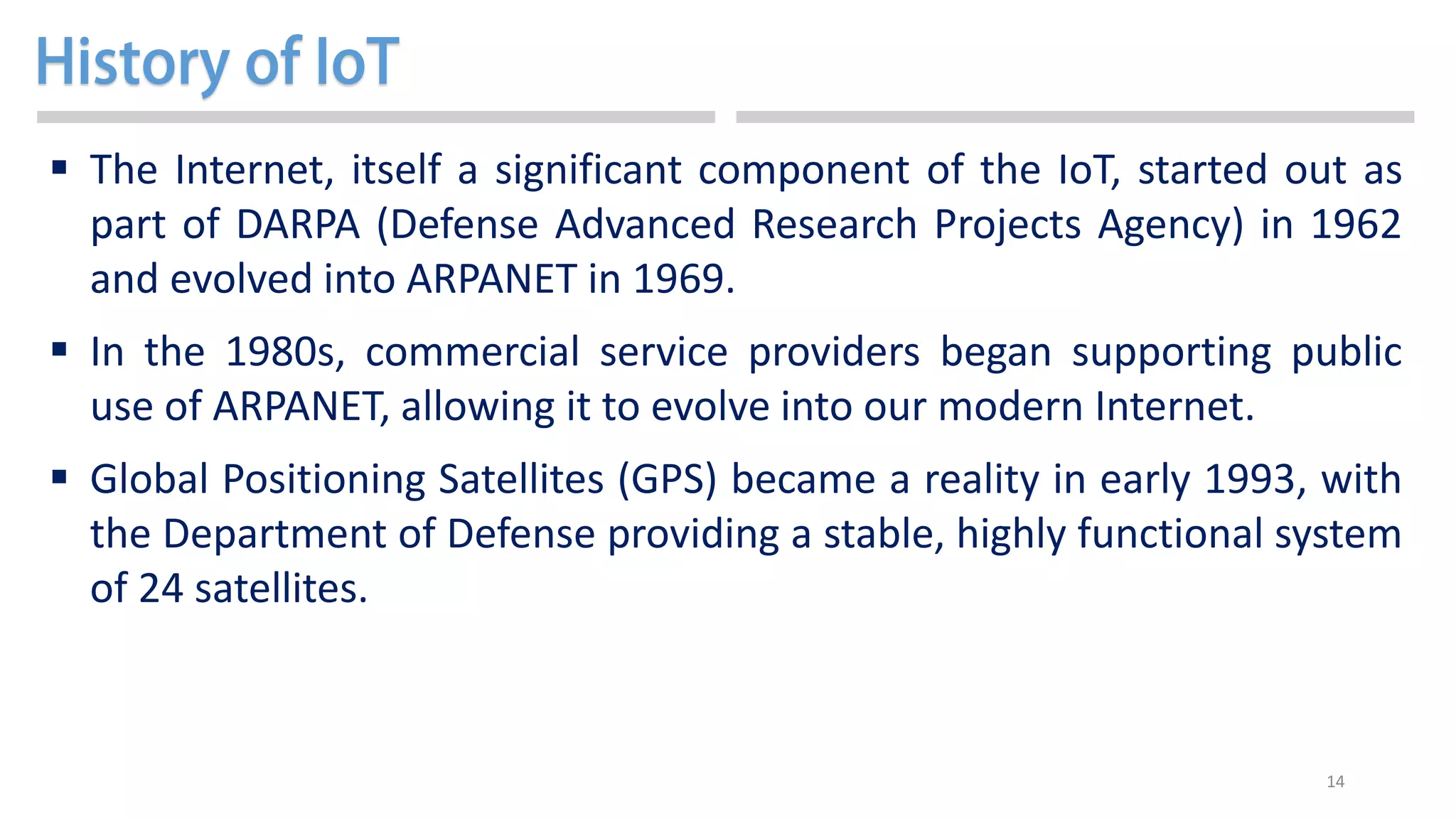 History of IoT

▪ The Internet, itself a significant component of the IoT, started out as part of DARPA (Defense Advanced Research Projects Agency) in 1962 and evolved into ARPANET in 1969.

▪ In the 1980s, commercial service providers began supporting public use of ARPANET, allowing it to evolve into our modern Internet.

▪ Global Positioning Satellites (GPS) became a reality in early 1993, with the Department of Defense providing a stable, highly functional system of 24 satellites.

14